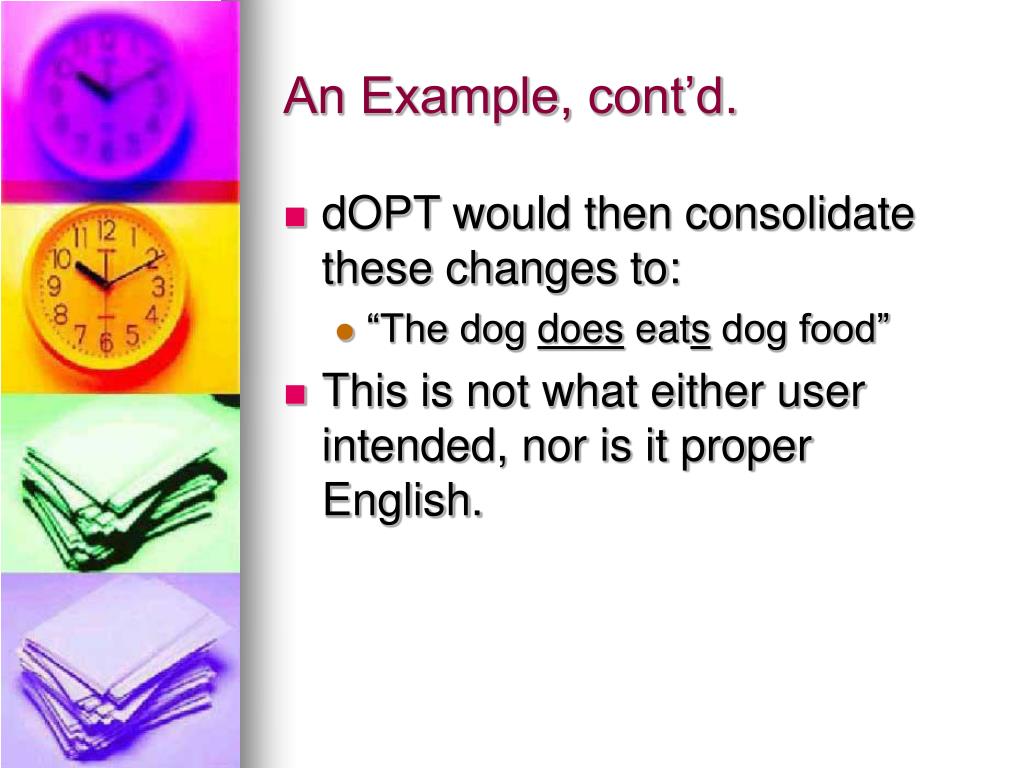 An Example, cont’d.

dOPT would then consolidate these changes to:

“The dog does eats dog food”

This is not what either user intended, nor is it proper English.